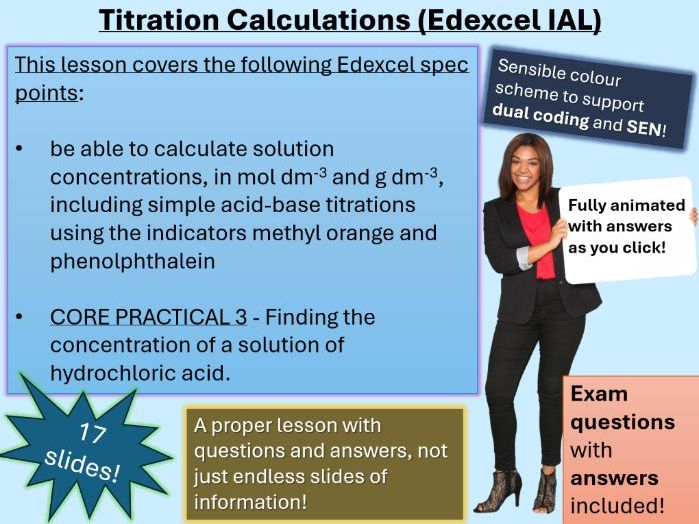 Titration Calculations (Edexcel IAL)

This lesson covers the following Edexcel spec points:

• be able to calculate solution concentrations, in mol dm$^{-3}$ and g dm$^{-3}$, including simple acid-base titrations using the indicators methyl orange and phenolphthalein

• CORE PRACTICAL 3 - Finding the concentration of a solution of hydrochloric acid.

Sensible colour scheme to support dual coding and SEN!

Fully animated with answers as you click!

17 slides!

A proper lesson with questions and answers, not just endless slides of information!

Exam questions with answers included!